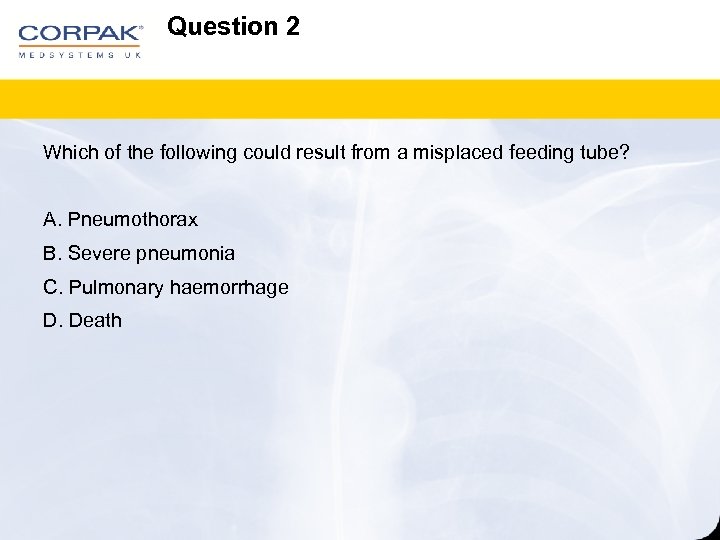 CORPAK®
MEDSYSTEMS UK

Question 2

Which of the following could result from a misplaced feeding tube?

A. Pneumothorax
B. Severe pneumonia
C. Pulmonary haemorrhage
D. Death